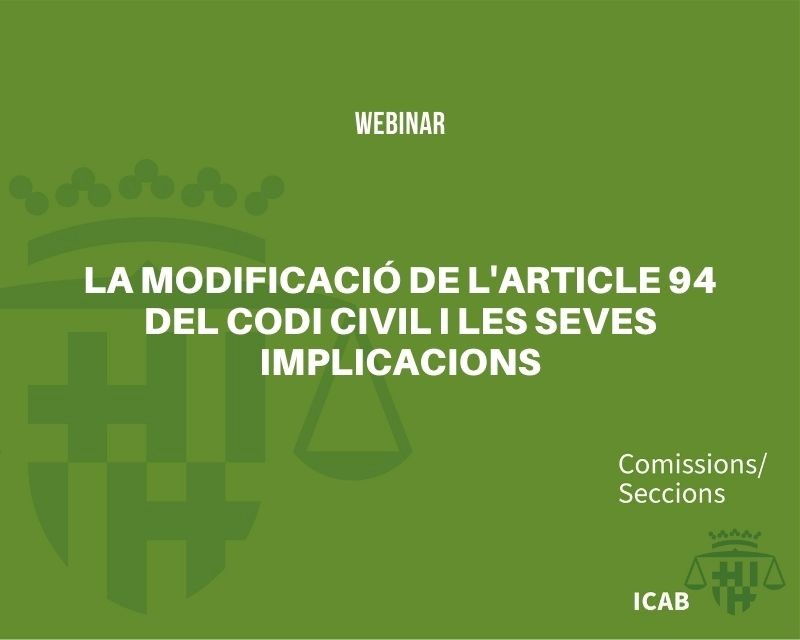 WEBINAR

LA MODIFICACIÓ DE L'ARTICLE 94 DEL CODI CIVIL I LES SEVES IMPLICACIONS

Comissions/
Seccions

ICAB